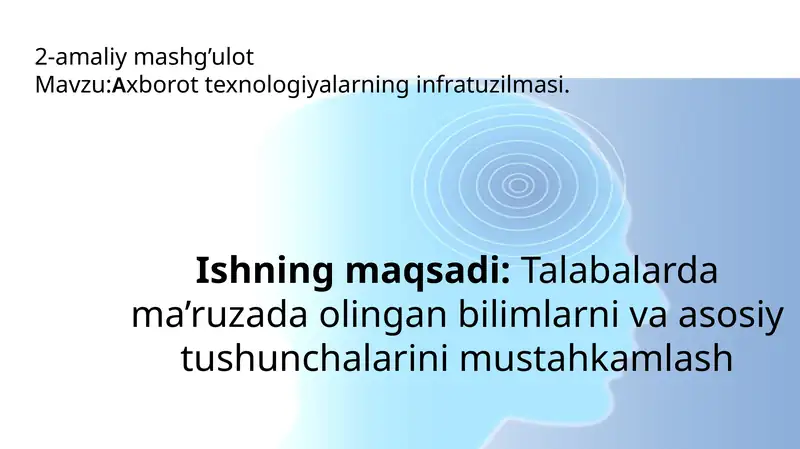 2-amaliy mashg’ulot
Mavzu:Axborot texnologiyalarning infratuzilmasi.

Ishning maqsadi: Talabalarda ma’ruzada olingan bilimlarni va asosiy tushunchalarini mustahkamlash